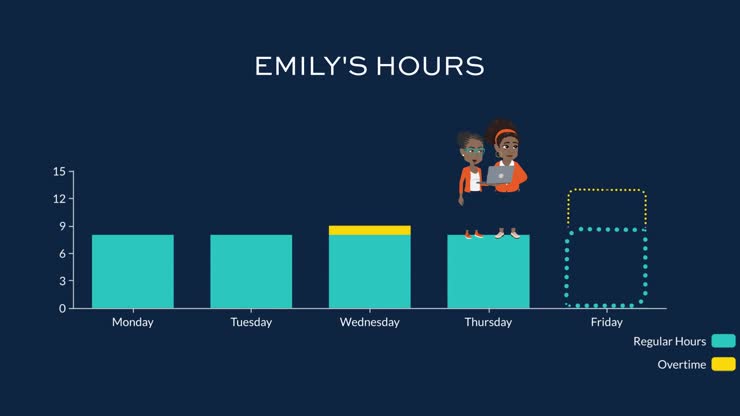 EMILY'S HOURS

15
12
9
6
3
0

Monday
Tuesday
Wednesday
Thursday
Friday

Regular Hours
Overtime